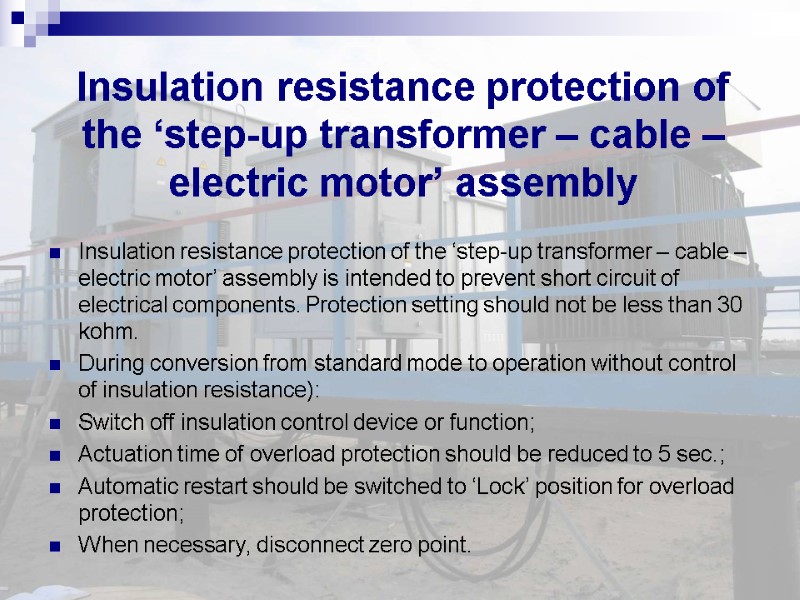 Insulation resistance protection of the ‘step-up transformer – cable – electric motor’ assembly

Insulation resistance protection of the ‘step-up transformer – cable – electric motor’ assembly is intended to prevent short circuit of electrical components. Protection setting should not be less than 30 kohm.

During conversion from standard mode to operation without control of insulation resistance):

Switch off insulation control device or function;

Actuation time of overload protection should be reduced to 5 sec.;

Automatic restart should be switched to ‘Lock’ position for overload protection;

When necessary, disconnect zero point.